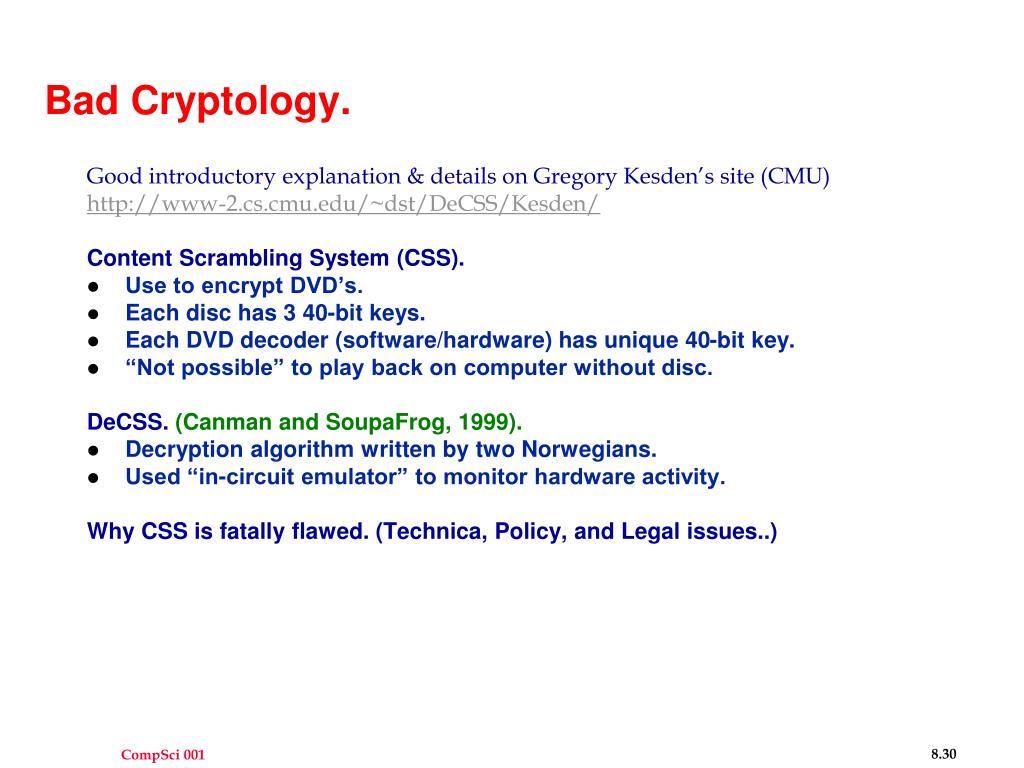 Bad Cryptology.

Good introductory explanation & details on Gregory Kesden's site (CMU)
http://www-2.cs.cmu.edu/~dst/DeCSS/Kesden/

Content Scrambling System (CSS).
- Use to encrypt DVD's.
- Each disc has 3 40-bit keys.
- Each DVD decoder (software/hardware) has unique 40-bit key.
- "Not possible" to play back on computer without disc.

DeCSS. (Canman and SoupaFrog, 1999).
- Decryption algorithm written by two Norwegians.
- Used "in-circuit emulator" to monitor hardware activity.

Why CSS is fatally flawed. (Technica, Policy, and Legal issues..)

CompSci 001

8.30